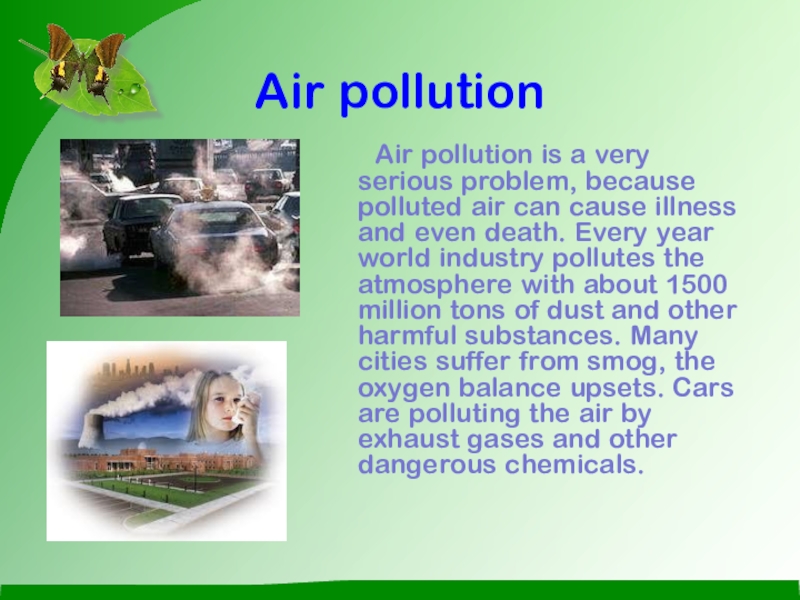 Air pollution

Air pollution is a very serious problem, because polluted air can cause illness and even death. Every year world industry pollutes the atmosphere with about 1500 million tons of dust and other harmful substances. Many cities suffer from smog, the oxygen balance upsets. Cars are polluting the air by exhaust gases and other dangerous chemicals.